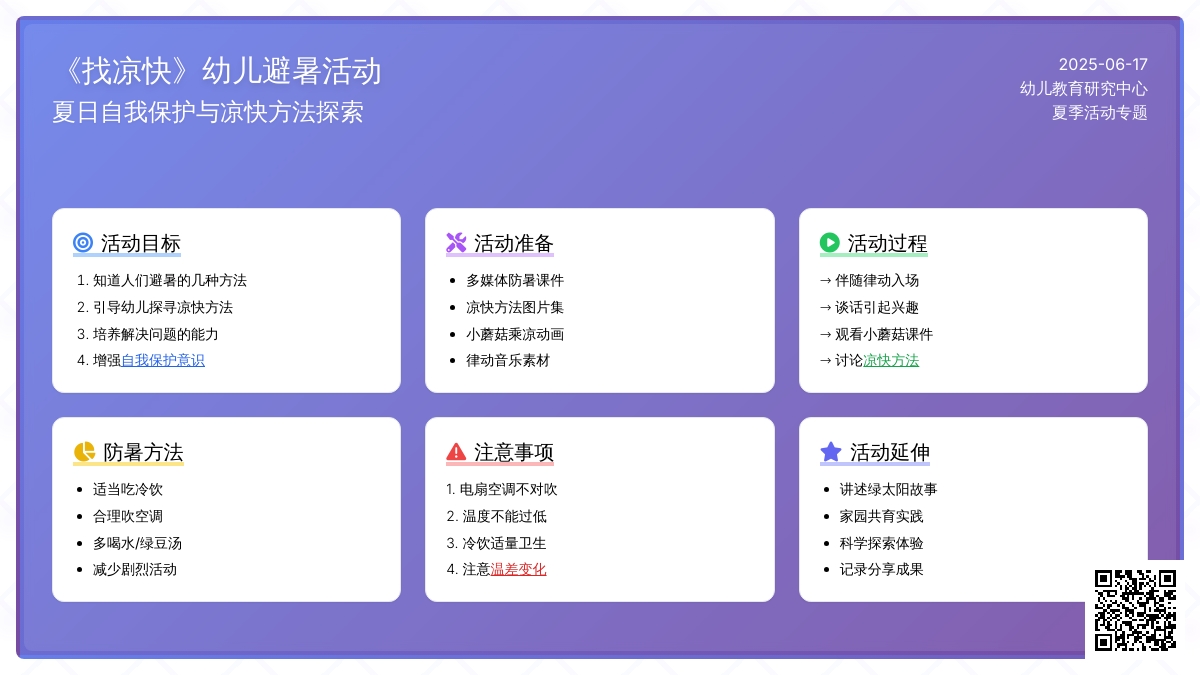 《找凉快》幼儿避暑活动
夏日自我保护与凉快方法探索

2025-06-17
幼儿教育研究中心
夏季活动专题

活动目标
1. 知道人们避暑的几种方法
2. 引导幼儿探寻凉快方法
3. 培养解决问题的能力
4. 增强自我保护意识

活动准备
• 多媒体防暑课件
• 凉快方法图片集
• 小蘑菇乘凉动画
• 律动音乐素材

活动过程
→ 伴随律动入场
→ 谈话引起兴趣
→ 观看小蘑菇课件
→ 讨论凉快方法

防暑方法
• 适当吃冷饮
• 合理吹空调
• 多喝水/绿豆汤
• 减少剧烈活动

注意事项
1. 电扇空调不对吹
2. 温度不能过低
3. 冷饮适量卫生
4. 注意温差变化

活动延伸
• 讲述绿太阳故事
• 家园共育实践
• 科学探索体验
• 记录分享成果